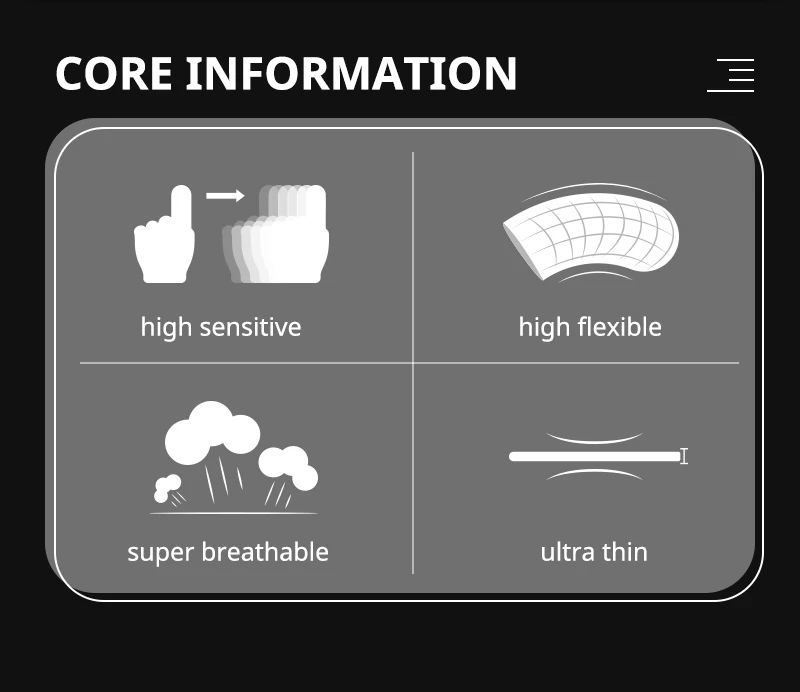 CORE INFORMATION

high sensitive

high flexible

super breathable

ultra thin